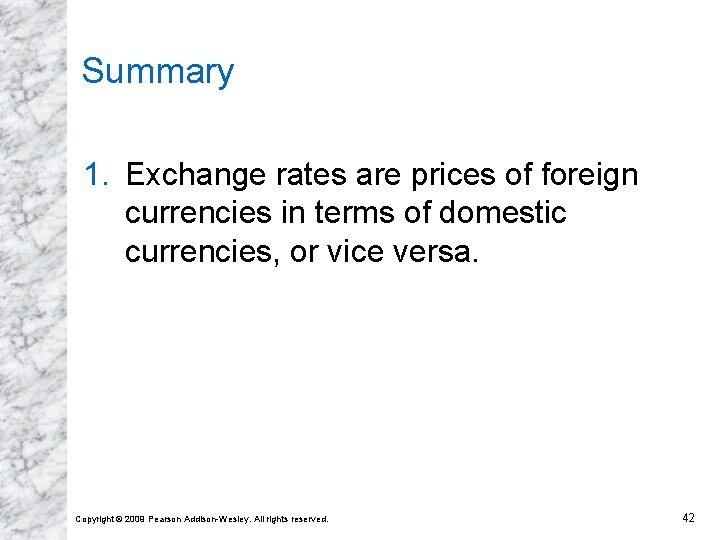 Summary

1. Exchange rates are prices of foreign currencies in terms of domestic currencies, or vice versa.

Copyright © 2009 Pearson Addison-Wesley. All rights reserved.

42